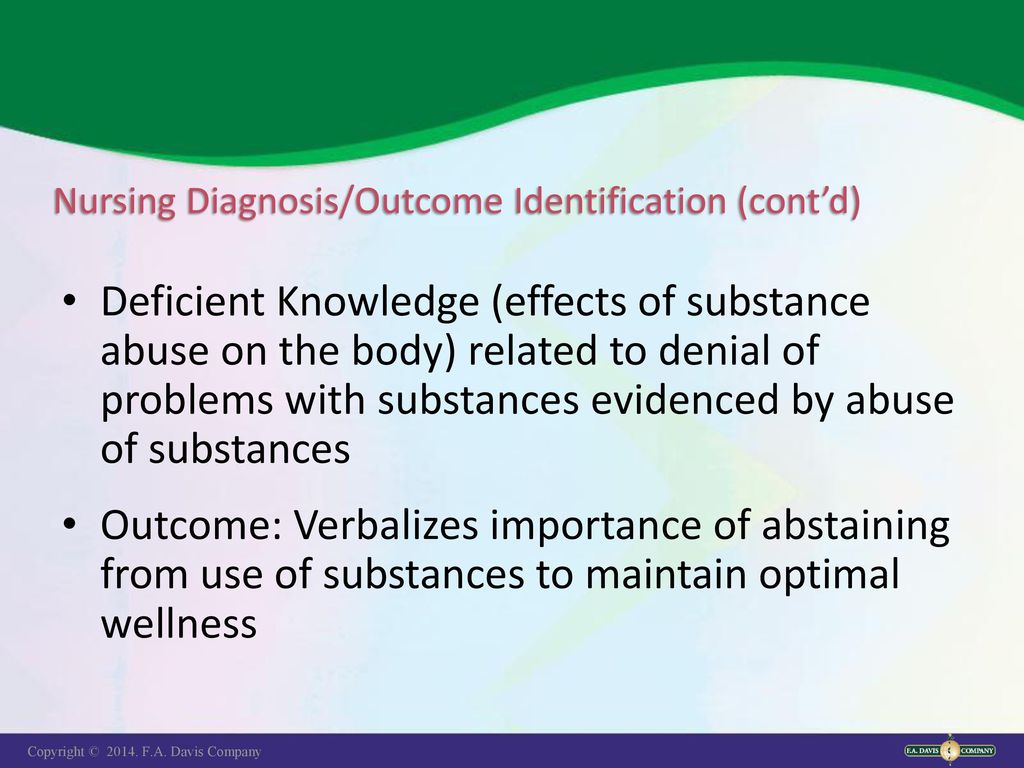 Nursing Diagnosis/Outcome Identification (cont'd)

• Deficient Knowledge (effects of substance abuse on the body) related to denial of problems with substances evidenced by abuse of substances

• Outcome: Verbalizes importance of abstaining from use of substances to maintain optimal wellness

Copyright © 2014. F.A. Davis Company

F.A. DAVIS COMPANY